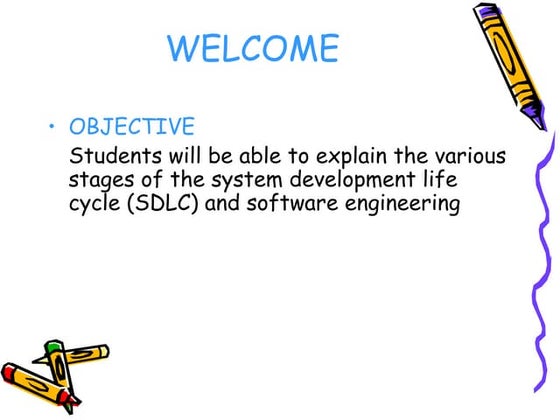 WELCOME

• OBJECTIVE
Students will be able to explain the various stages of the system development life cycle (SDLC) and software engineering